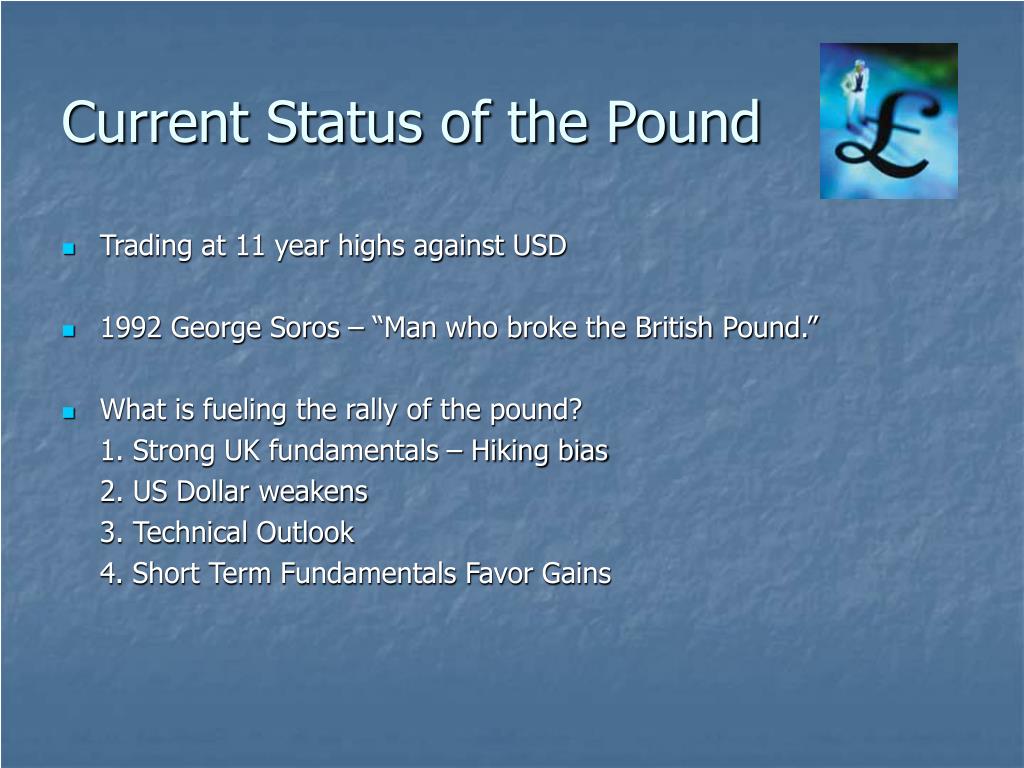 Current Status of the Pound

£

Trading at 11 year highs against USD

1992 George Soros – “Man who broke the British Pound.”

What is fueling the rally of the pound?
1. Strong UK fundamentals – Hiking bias
2. US Dollar weakens
3. Technical Outlook
4. Short Term Fundamentals Favor Gains